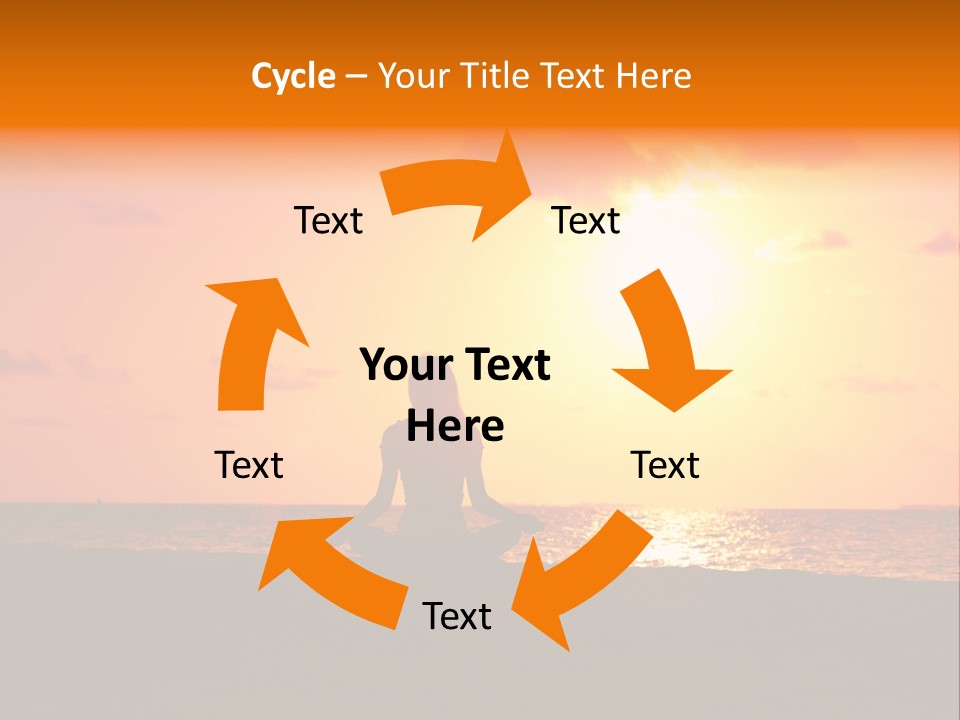 Cycle – Your Title Text Here

Text

Text

Your Text Here

Text

Text

Text